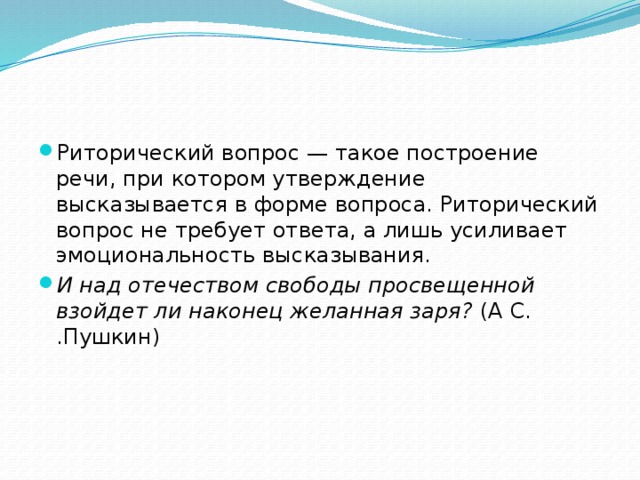 Риторический вопрос — такое построение речи, при котором утверждение высказывается в форме вопроса. Риторический вопрос не требует ответа, а лишь усиливает эмоциональность высказывания.

И над отечеством свободы просвещенной взойдет ли наконец желанная заря? (А С. .Пушкин)